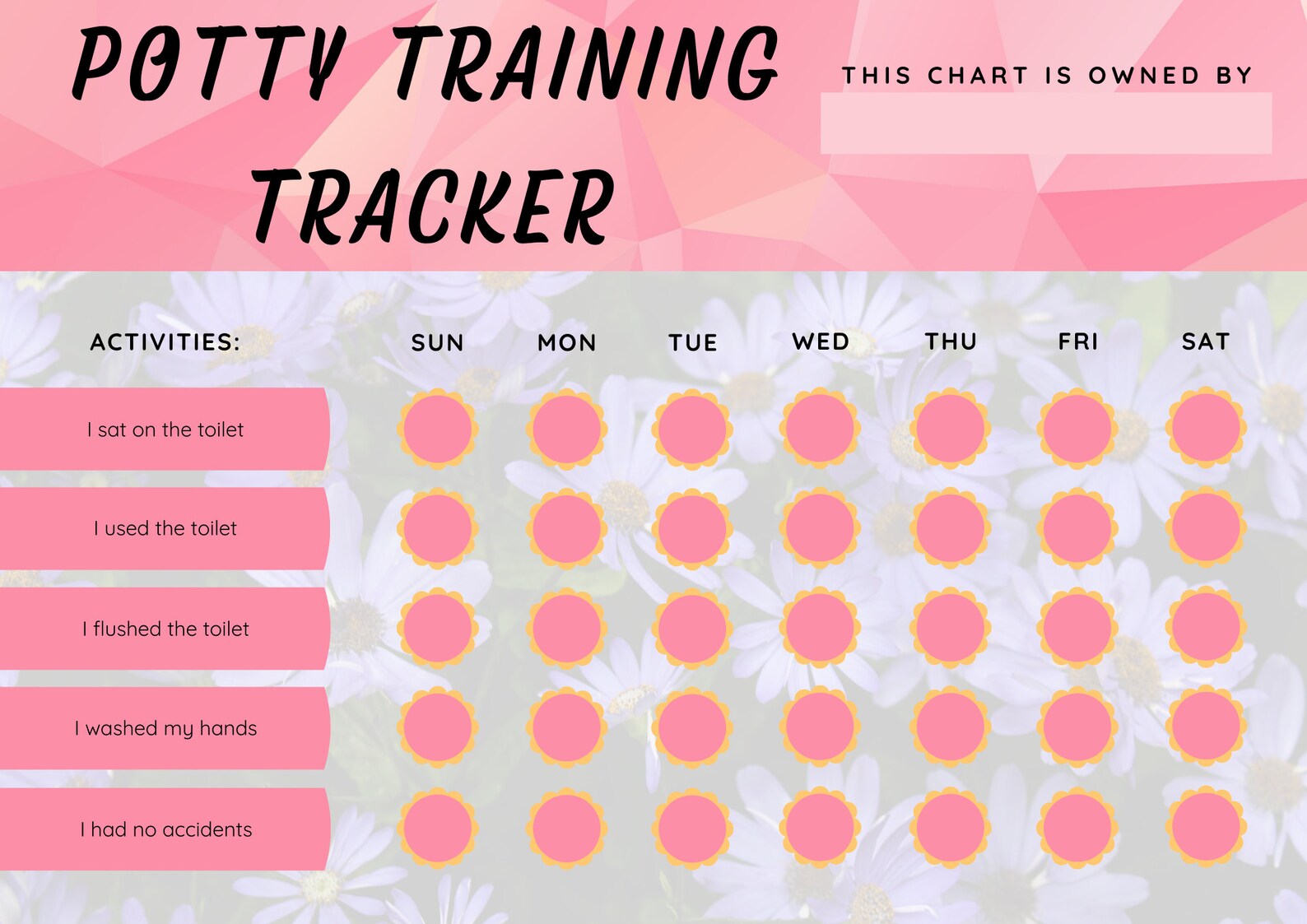 POTTY TRAINING TRACKER

THIS CHART IS OWNED BY

| ACTIVITIES: | SUN | MON | TUE | WED | THU | FRI | SAT |
|---|---|---|---|---|---|---|---|
| I sat on the toilet | | | | | | | |
| I used the toilet | | | | | | | |
| I flushed the toilet | | | | | | | |
| I washed my hands | | | | | | | |
| I had no accidents | | | | | | | |